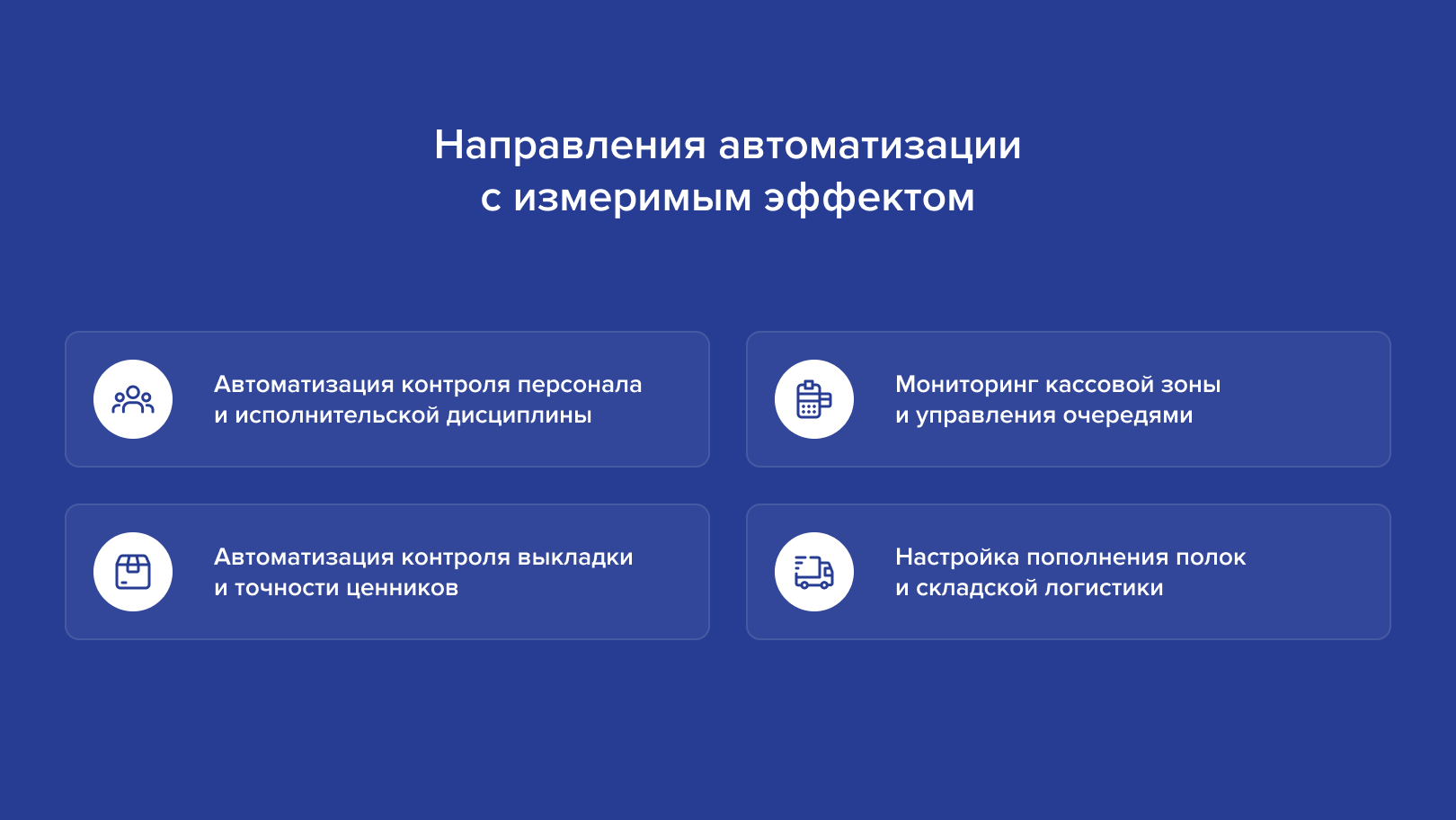 Направления автоматизации
с измеримым эффектом

Автоматизация контроля персонала и исполнительской дисциплины

Мониторинг кассовой зоны и управления очередями

Автоматизация контроля выкладки и точности ценников

Настройка пополнения полок и складской логистики